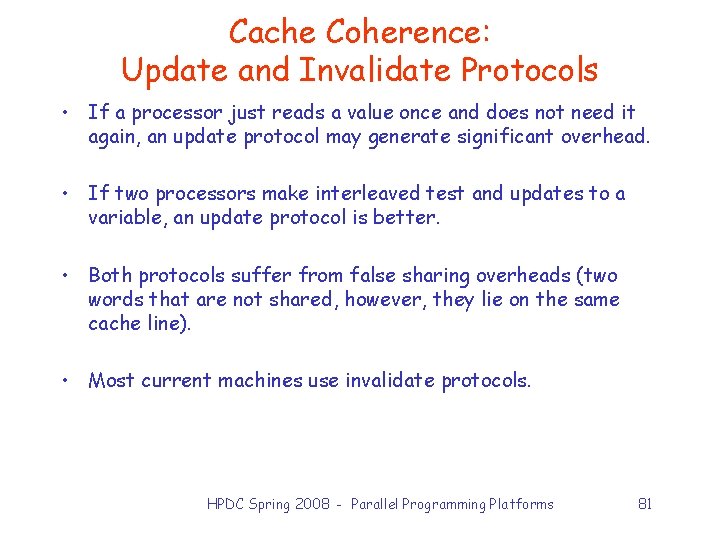 Cache Coherence:
Update and Invalidate Protocols

• If a processor just reads a value once and does not need it again, an update protocol may generate significant overhead.

• If two processors make interleaved test and updates to a variable, an update protocol is better.

• Both protocols suffer from false sharing overheads (two words that are not shared, however, they lie on the same cache line).

• Most current machines use invalidate protocols.

HPDC Spring 2008 - Parallel Programming Platforms

81